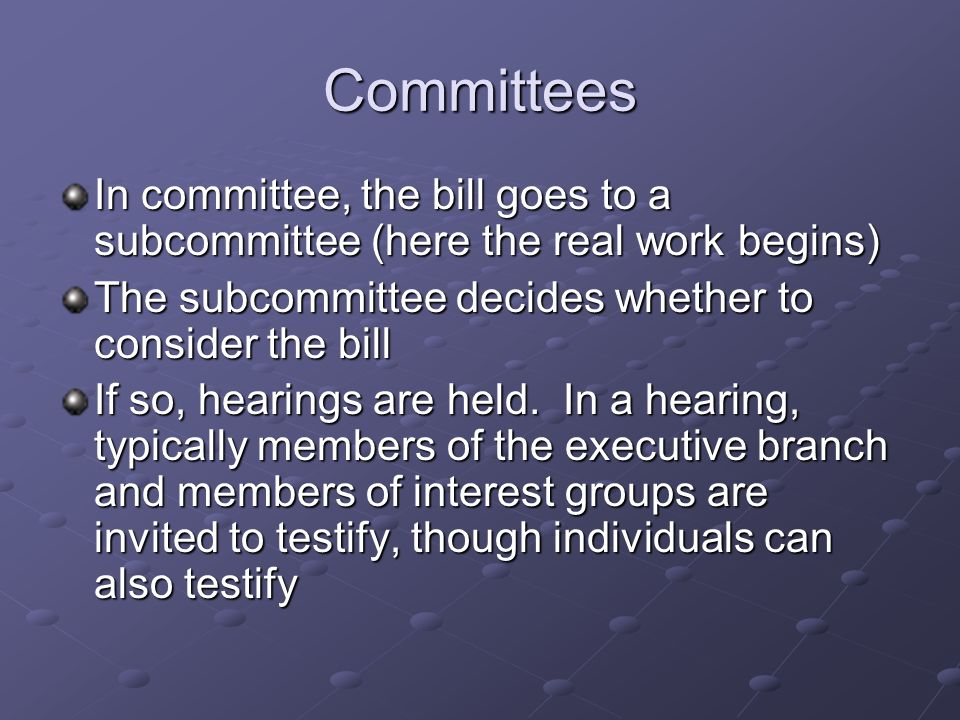 Committees

In committee, the bill goes to a subcommittee (here the real work begins)

The subcommittee decides whether to consider the bill

If so, hearings are held. In a hearing, typically members of the executive branch and members of interest groups are invited to testify, though individuals can also testify